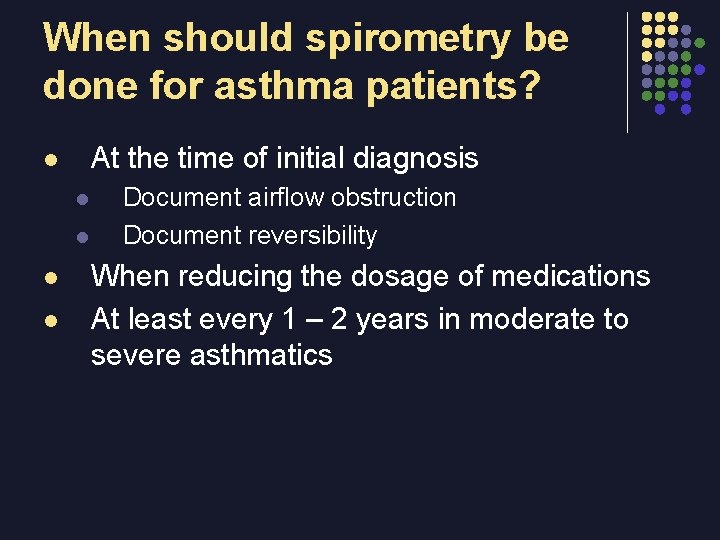 When should spirometry be done for asthma patients?

- At the time of initial diagnosis
  - Document airflow obstruction
  - Document reversibility
- When reducing the dosage of medications
- At least every 1 – 2 years in moderate to severe asthmatics